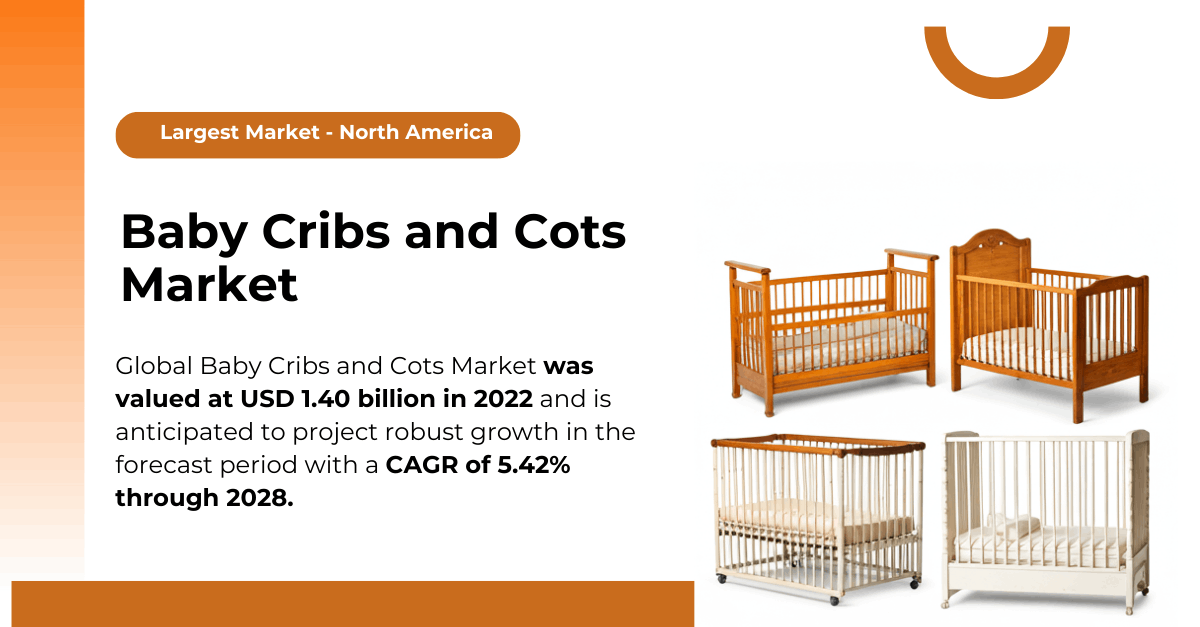 Largest Market - North America

Baby Cribs and Cots Market

Global Baby Cribs and Cots Market was valued at USD 1.40 billion in 2022 and is anticipated to project robust growth in the forecast period with a CAGR of 5.42% through 2028.